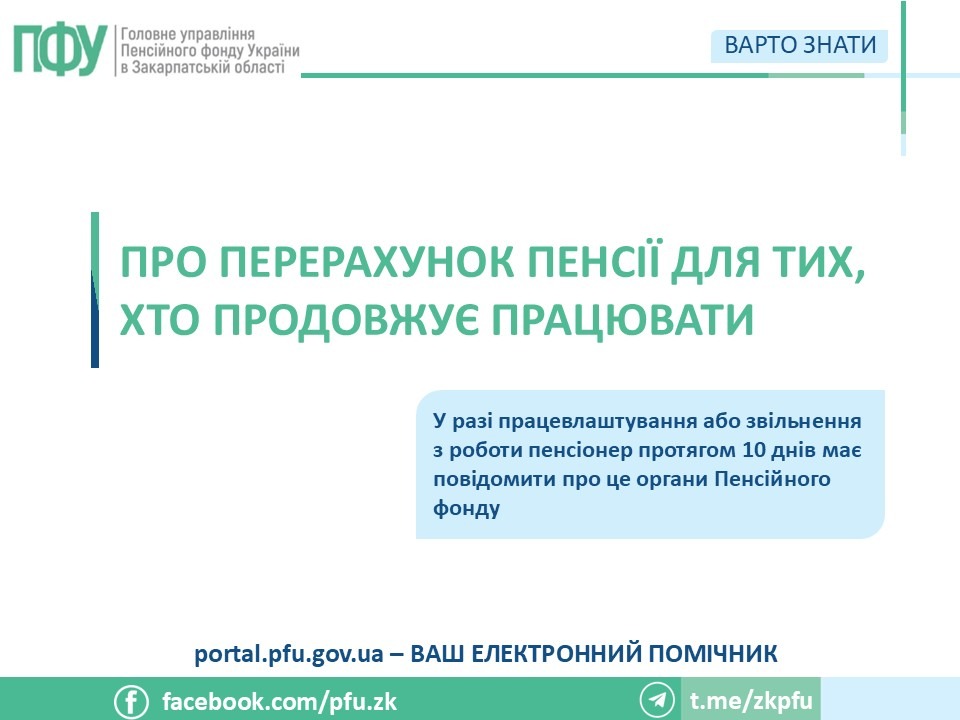 ПФУ
Головне управління
Пенсійного фонду України
в Закарпатській області

ВАРТО ЗНАТИ

ПРО ПЕРЕРАХУНОК ПЕНСІЇ ДЛЯ ТИХ, ХТО ПРОДОВЖУЄ ПРАЦЮВАТИ

У разі працевлаштування або звільнення з роботи пенсіонер протягом 10 днів має повідомити про це органи Пенсійного фонду

portal.pfu.gov.ua – ВАШ ЕЛЕКТРОННИЙ ПОМІЧНИК

facebook.com/pfu.zk

t.me/zkpfu